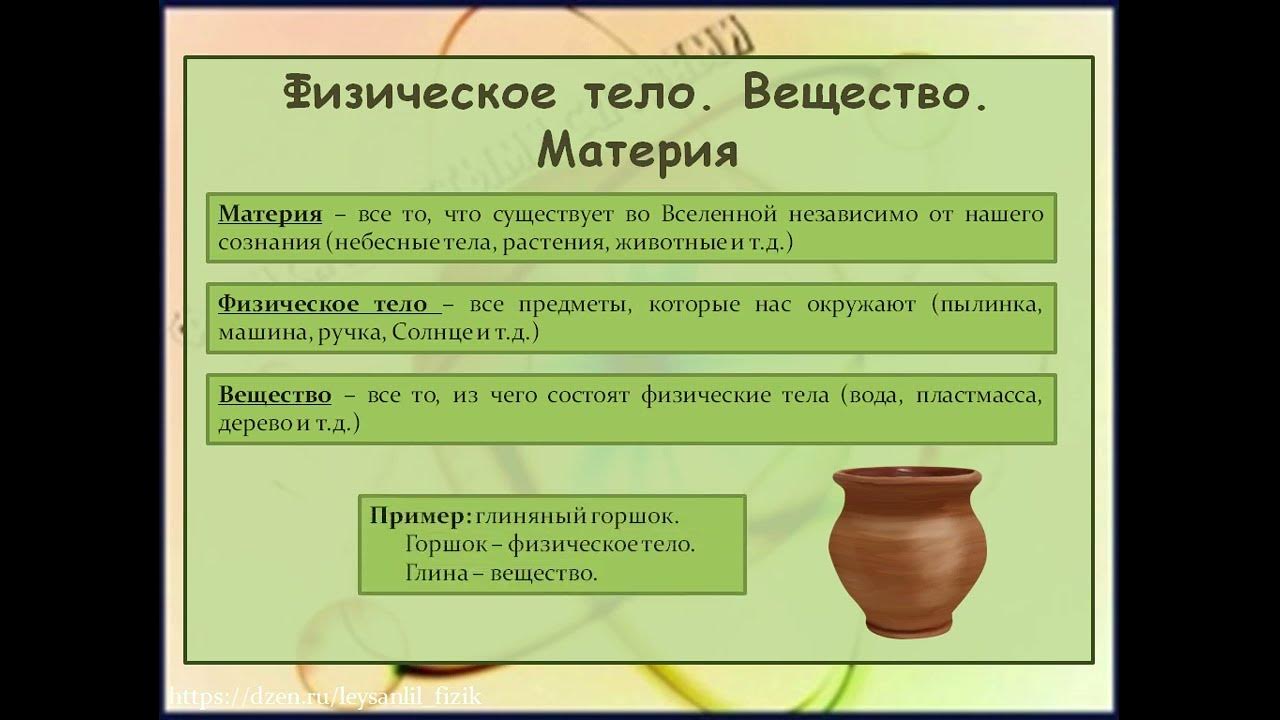 Физическое тело. Вещество. Материя

Материя – все то, что существует во Вселенной независимо от нашего сознания (небесные тела, растения, животные и т.д.)

Физическое тело – все предметы, которые нас окружают (пылинка, машина, ручка, Солнце и т.д.)

Вещество – все то, из чего состоят физические тела (вода, пластмасса, дерево и т.д.)

Пример: глиняный горшок.
Горшок – физическое тело.
Глина – вещество.

https://dzen.ru/leysanlil_fizik